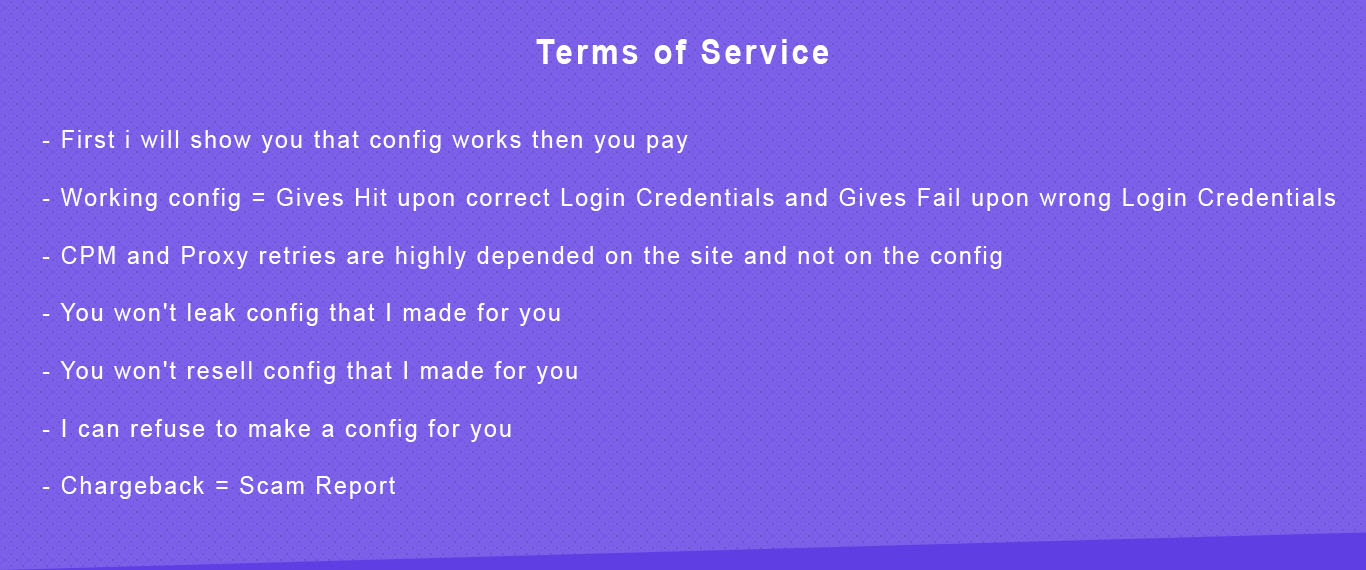 Terms of Service

- First i will show you that config works then you pay

- Working config = Gives Hit upon correct Login Credentials and Gives Fail upon wrong Login Credentials

- CPM and Proxy retries are highly depended on the site and not on the config

- You won't leak config that I made for you

- You won't resell config that I made for you

- I can refuse to make a config for you

- Chargeback = Scam Report